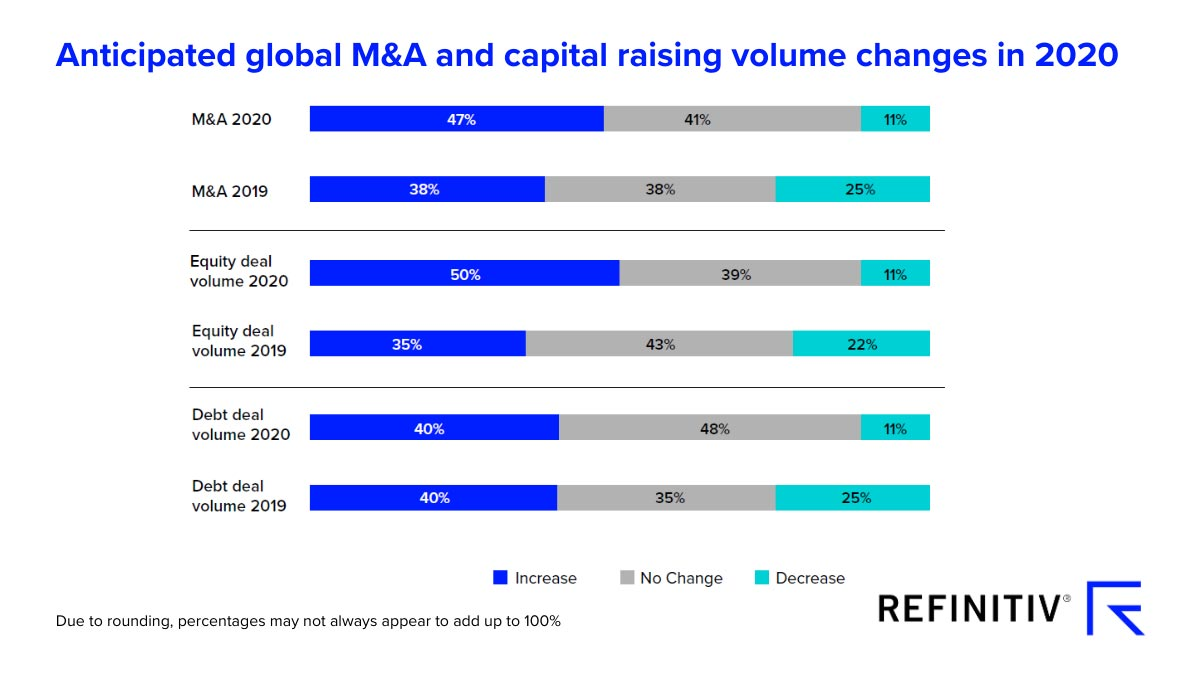 Anticipated global M&A and capital raising volume changes in 2020

M&A 2020 47% 41% 11%

M&A 2019 38% 38% 25%

Equity deal volume 2020 50% 39% 11%

Equity deal volume 2019 35% 43% 22%

Debt deal volume 2020 40% 48% 11%

Debt deal volume 2019 40% 35% 25%

Increase No Change Decrease

Due to rounding, percentages may not always appear to add up to 100%

REFINITIV®